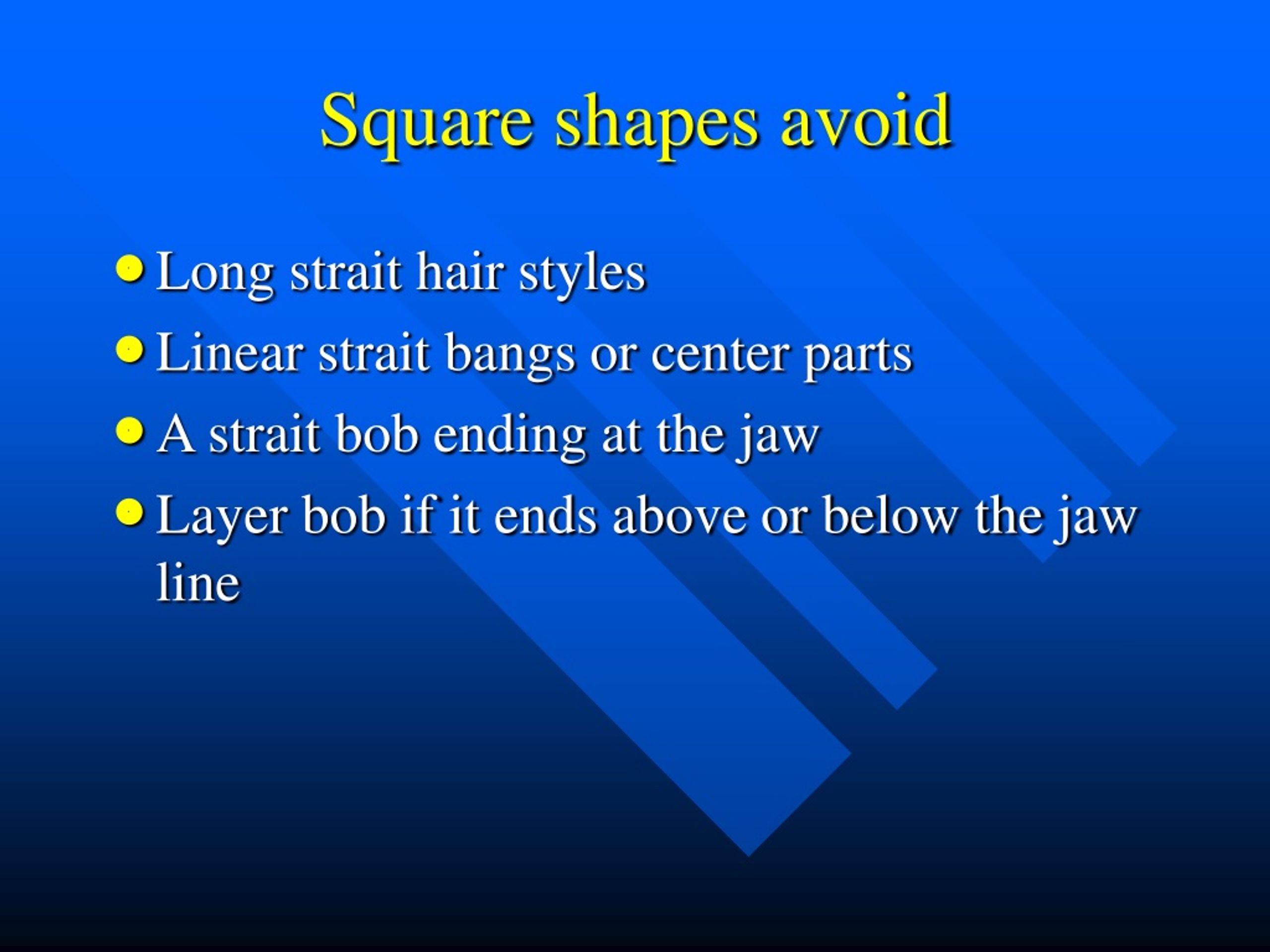 Square shapes avoid

- Long strait hair styles
- Linear strait bangs or center parts
- A strait bob ending at the jaw
- Layer bob if it ends above or below the jaw line